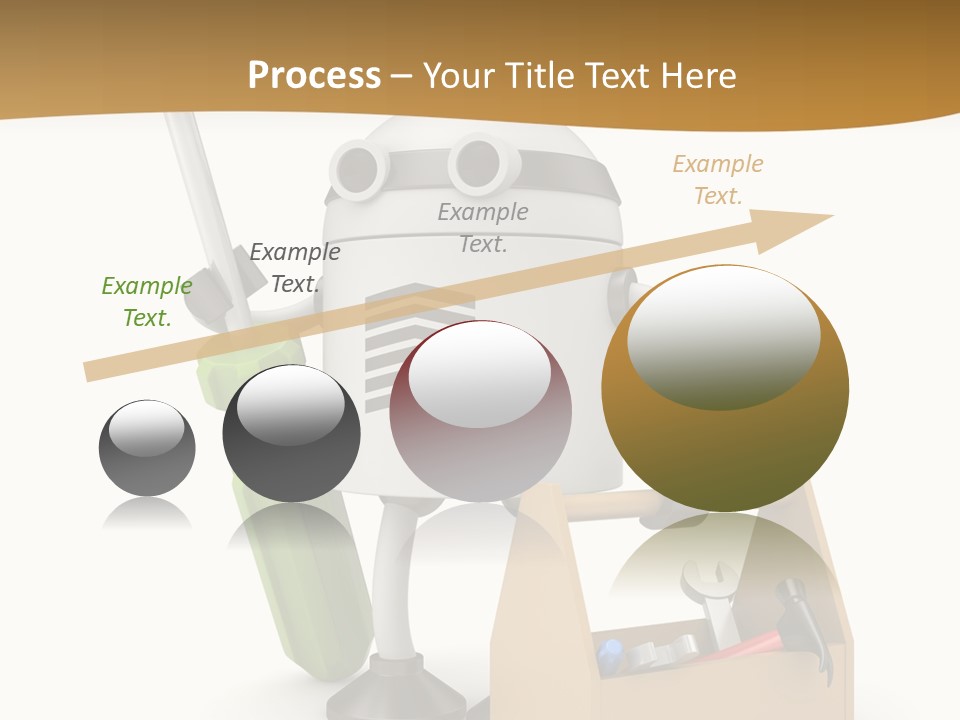 Process – Your Title Text Here

Example Text.

Example Text.

Example Text.

Example Text.